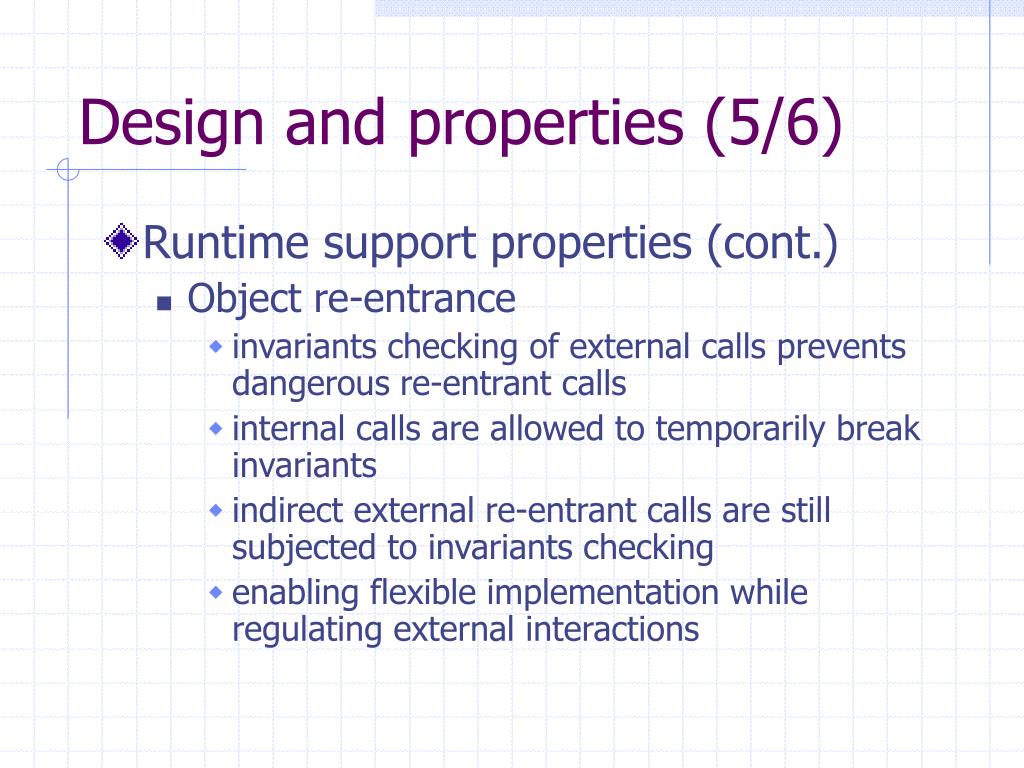 Design and properties (5/6)

Runtime support properties (cont.)

Object re-entrance

invariants checking of external calls prevents dangerous re-entrant calls

internal calls are allowed to temporarily break invariants

indirect external re-entrant calls are still subjected to invariants checking

enabling flexible implementation while regulating external interactions